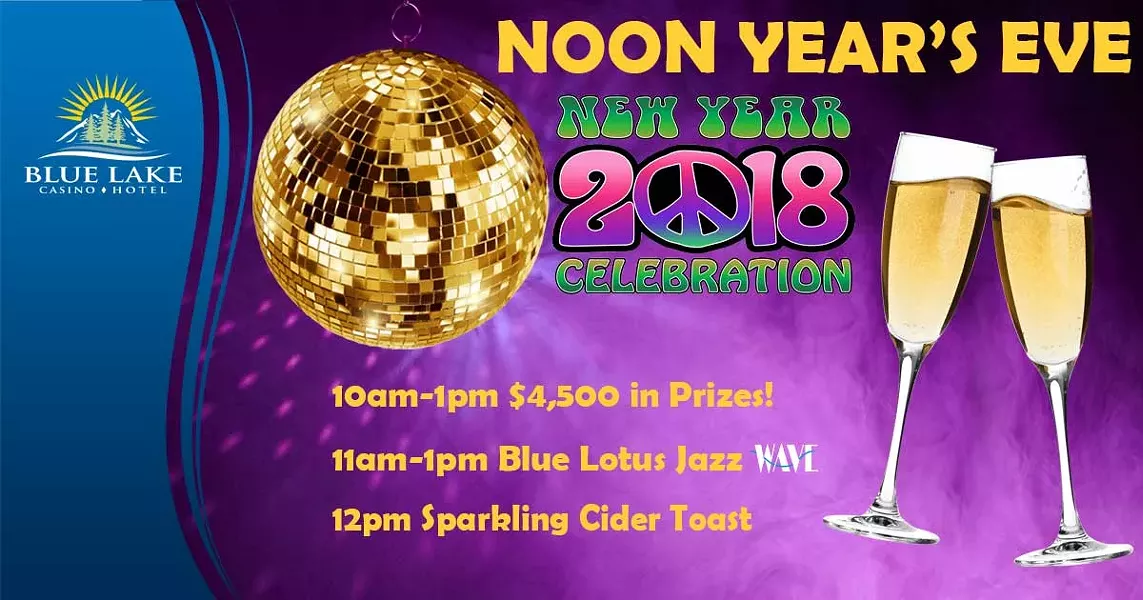 BLUE LAKE
CASINO ♦ HOTEL

NOON YEAR'S EVE

NEW YEAR
2018
CELEBRATION

10am-1pm $4,500 in Prizes!

11am-1pm Blue Lotus Jazz WAVE

12pm Sparkling Cider Toast